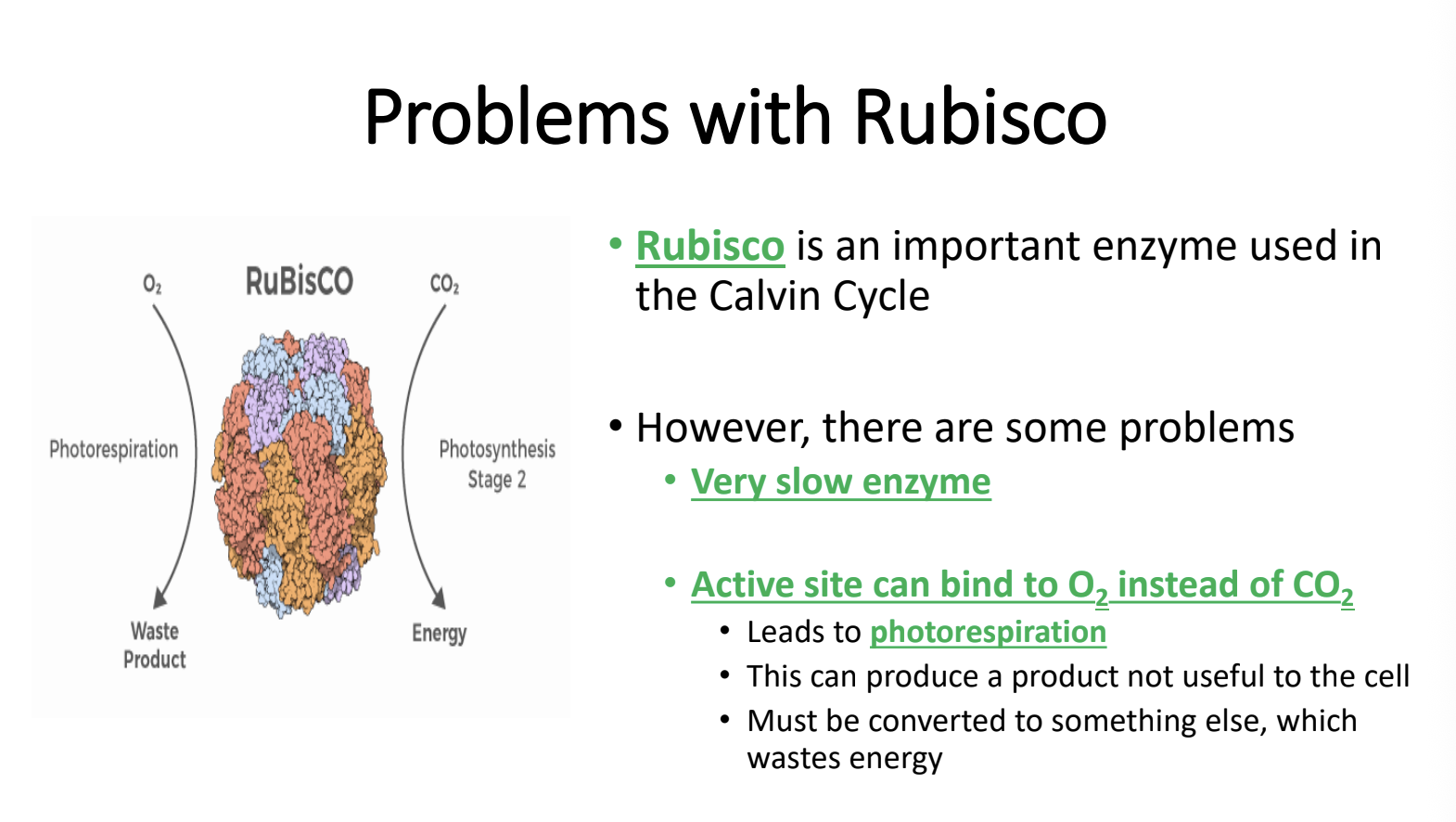 Problems with Rubisco

$O_2$

RuBisCO

$CO_2$

Photorespiration

Photosynthesis Stage 2

Waste Product

Energy

• Rubisco is an important enzyme used in the Calvin Cycle

• However, there are some problems
• Very slow enzyme

• Active site can bind to $O_2$ instead of $CO_2$
• Leads to photorespiration
• This can produce a product not useful to the cell
• Must be converted to something else, which wastes energy